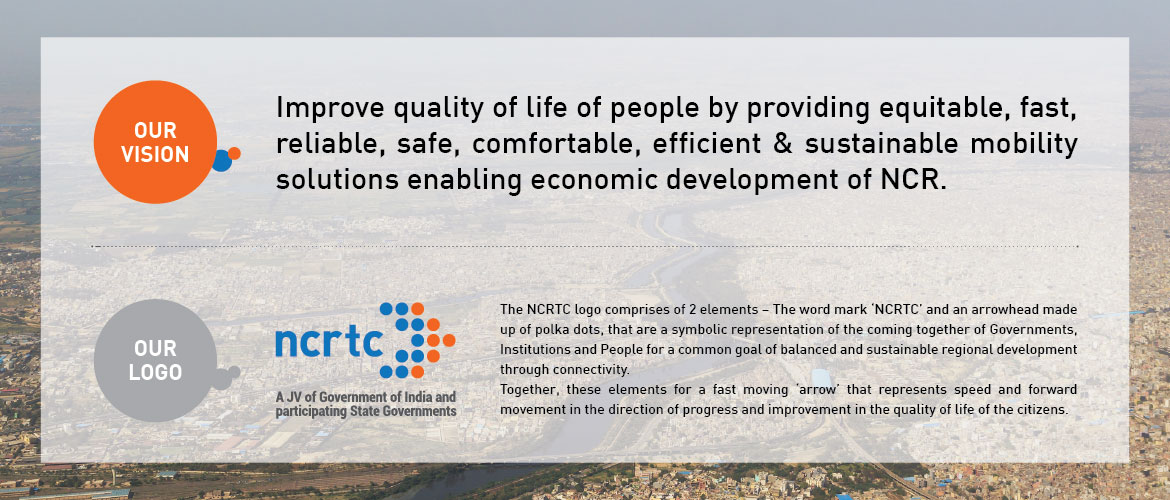 OUR VISION

Improve quality of life of people by providing equitable, fast, reliable, safe, comfortable, efficient & sustainable mobility solutions enabling economic development of NCR.

OUR LOGO

ncrtc

A JV of Government of India and participating State Governments

The NCRTC logo comprises of 2 elements – The word mark 'NCRTC' and an arrowhead made up of polka dots, that are a symbolic representation of the coming together of Governments, Institutions and People for a common goal of balanced and sustainable regional development through connectivity.

Together, these elements for a fast moving 'arrow' that represents speed and forward movement in the direction of progress and improvement in the quality of life of the citizens.